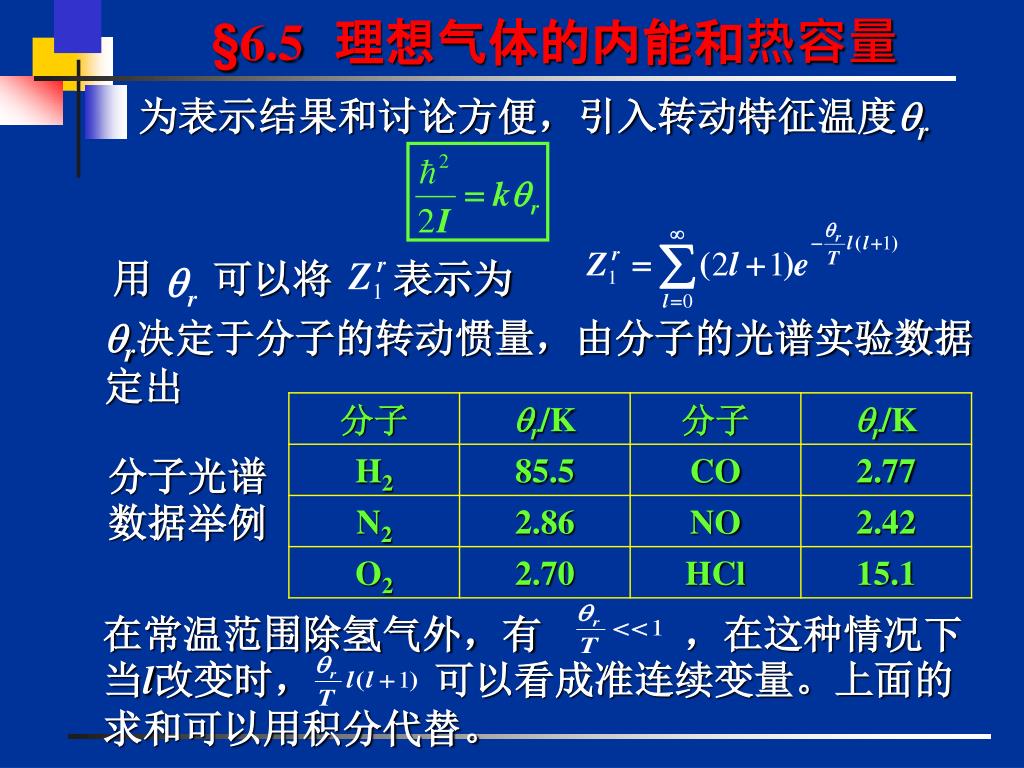 §6.5 理想气体的内能和热容量

为表示结果和讨论方便，引入转动特征温度$\theta_r$

$\frac{\hbar^2}{2I} = k\theta_r$

用 $\theta_r$ 可以将 $Z_1^r$ 表示为

$Z_1^r = \sum_{l=0}^{\infty}(2l+1)e^{-\frac{\theta_r}{T}l(l+1)}$

$\theta_r$决定于分子的转动惯量，由分子的光谱实验数据定出

分子光谱数据举例

| 分子 | $\theta_r$/K | 分子 | $\theta_r$/K |
|---|---|---|---|
| $H_2$ | 85.5 | CO | 2.77 |
| $N_2$ | 2.86 | NO | 2.42 |
| $O_2$ | 2.70 | HCl | 15.1 |

在常温范围除氢气外，有 $\frac{\theta_r}{T} << 1$ ，在这种情况下当$l$改变时，$\frac{\theta_r}{T}l(l+1)$ 可以看成准连续变量。上面的求和可以用积分代替。